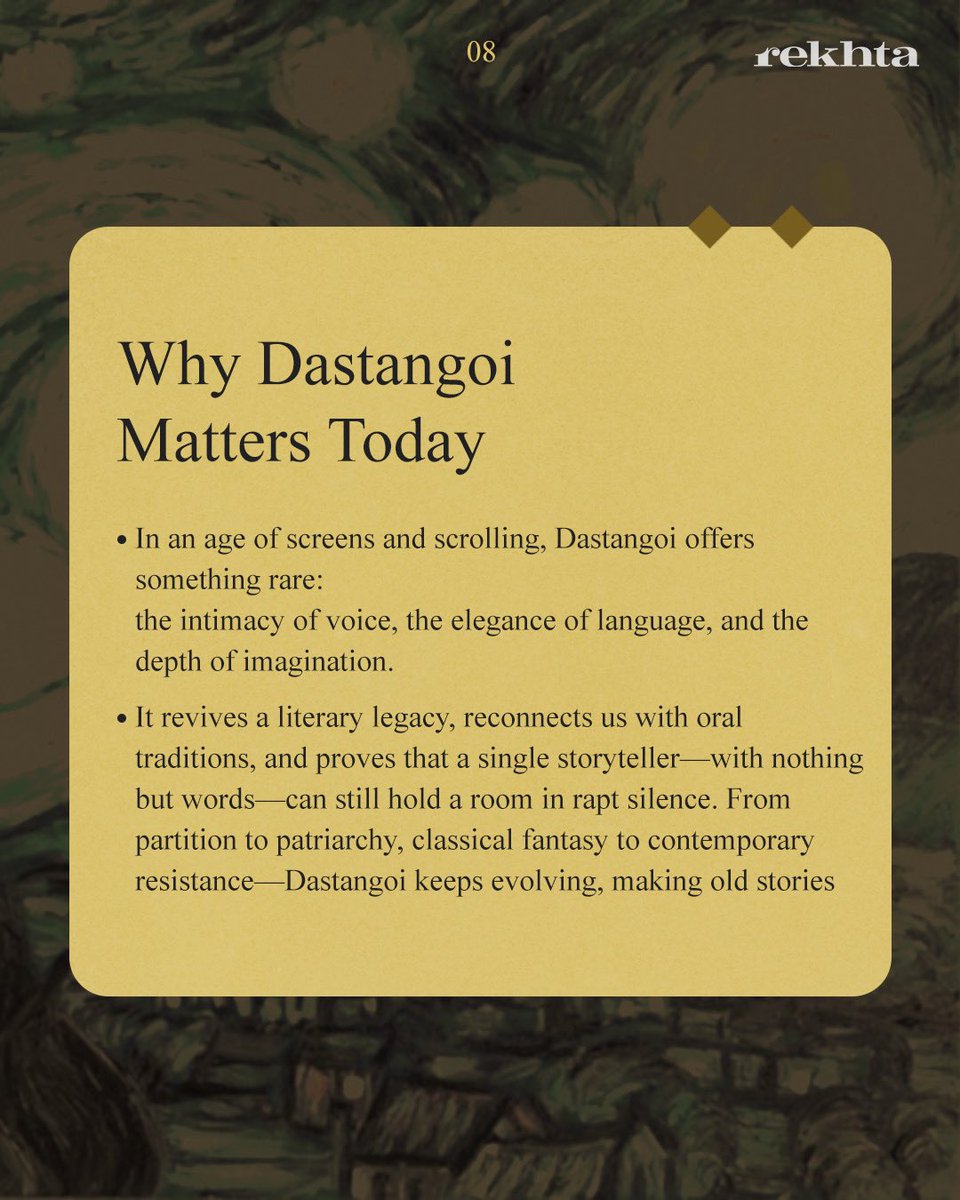 08

rekhta

Why Dastangoi Matters Today

• In an age of screens and scrolling, Dastangoi offers something rare:
the intimacy of voice, the elegance of language, and the depth of imagination.

• It revives a literary legacy, reconnects us with oral traditions, and proves that a single storyteller—with nothing but words—can still hold a room in rapt silence. From partition to patriarchy, classical fantasy to contemporary resistance—Dastangoi keeps evolving, making old stories